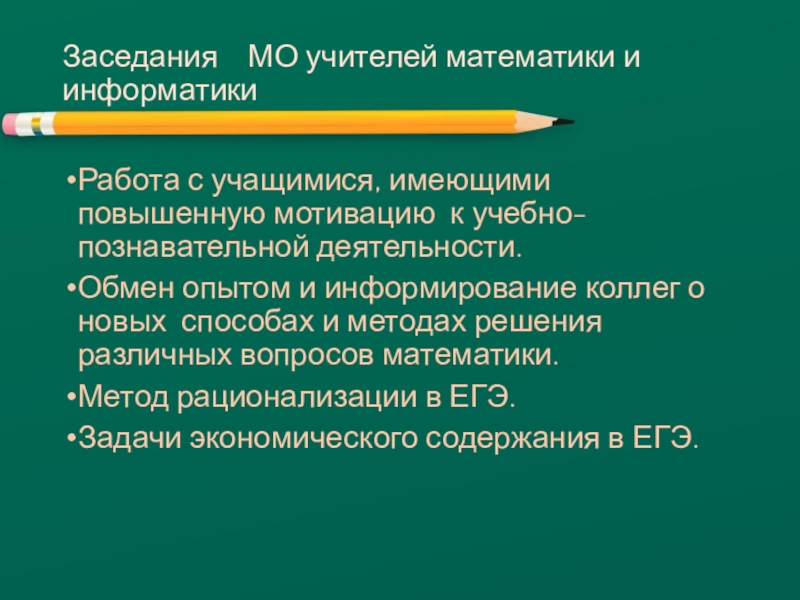 Заседания МО учителей математики и информатики

•Работа с учащимися, имеющими повышенную мотивацию к учебно-познавательной деятельности.

•Обмен опытом и информирование коллег о новых способах и методах решения различных вопросов математики.

•Метод рационализации в ЕГЭ.

•Задачи экономического содержания в ЕГЭ.